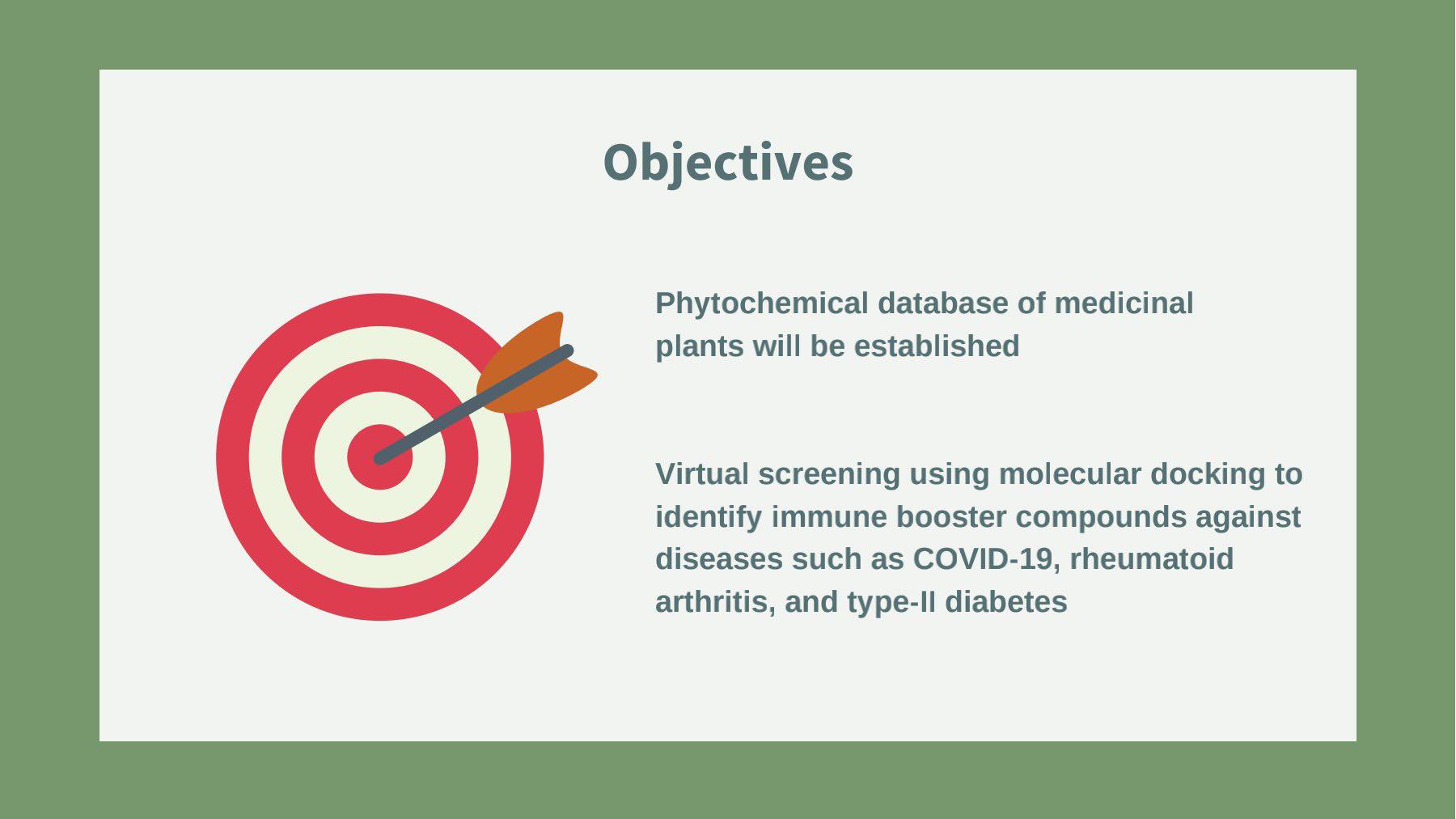 Objectives

Phytochemical database of medicinal plants will be established

Virtual screening using molecular docking to identify immune booster compounds against diseases such as COVID-19, rheumatoid arthritis, and type-II diabetes